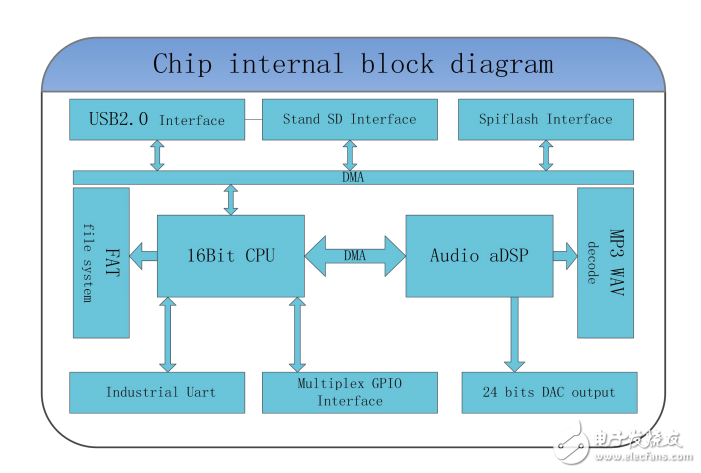 Chip internal block diagram

USB2.0 Interface

Stand SD Interface

Spiflash Interface

DMA

FAT file system

16Bit CPU

DMA

Audio aDSP

MP3 WAV decode

Industrial Uart

Multiplex GPIO Interface

24 bits DAC output

电子发烧友 www.elecfans.com